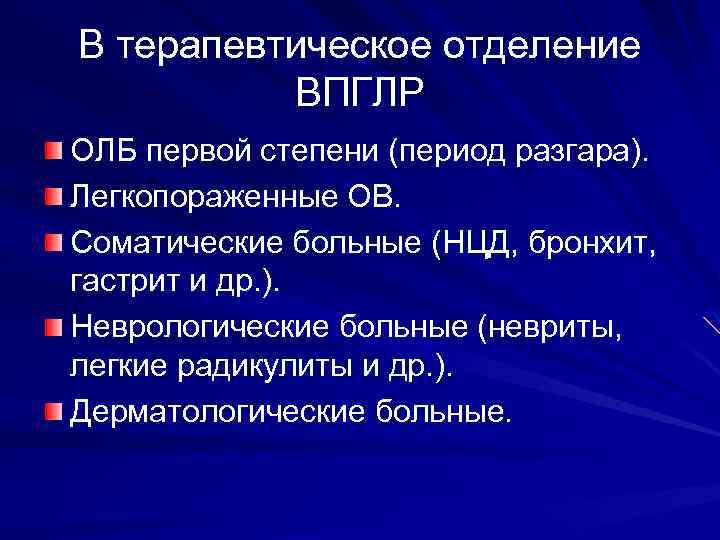 В терапевтическое отделение ВПГЛР

ОЛБ первой степени (период разгара).

Легкопораженные ОВ.

Соматические больные (НЦД, бронхит, гастрит и др.).

Неврологические больные (невриты, легкие радикулиты и др.).

Дерматологические больные.